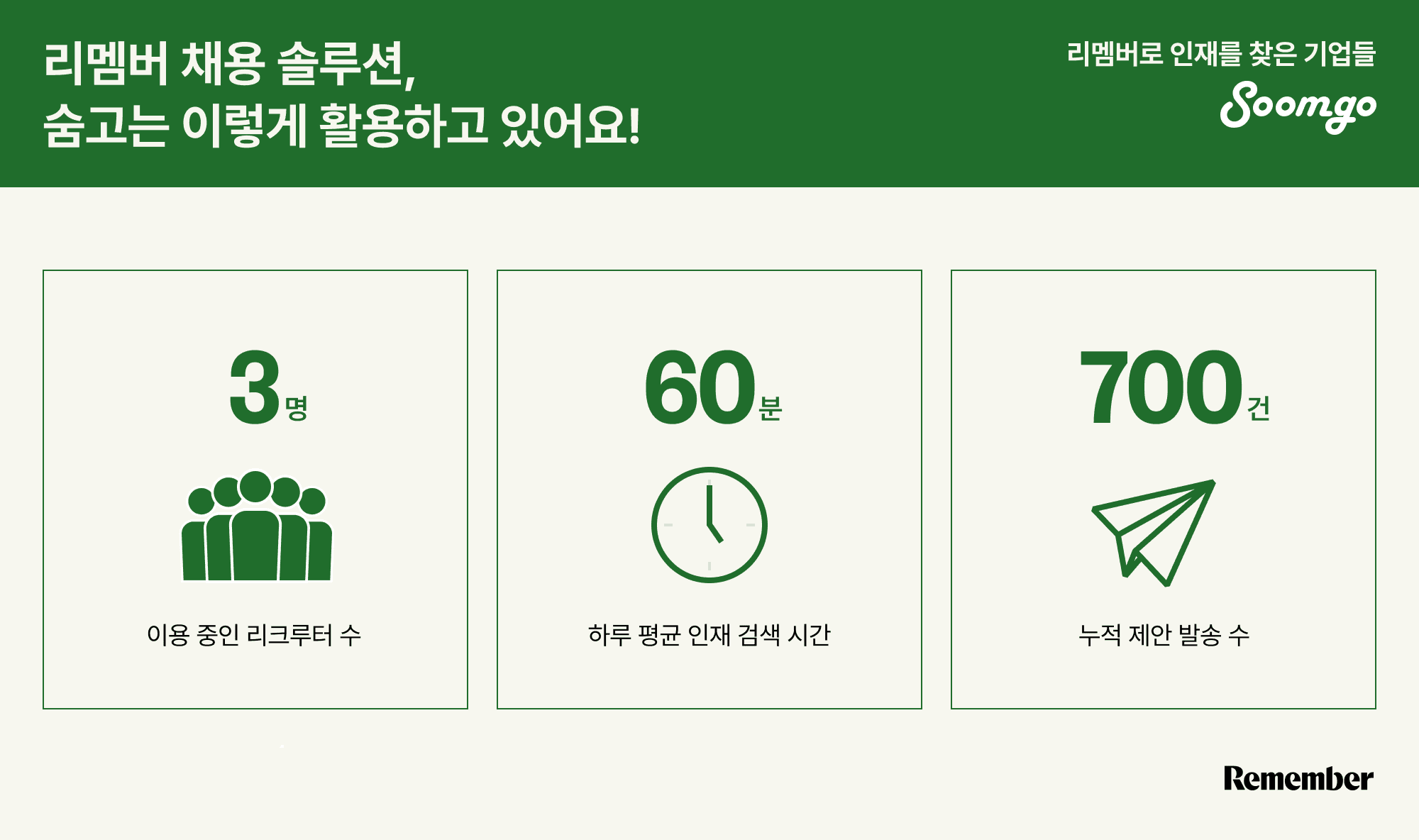 리멤버 채용 솔루션,
숨고는 이렇게 활용하고 있어요!

리멤버로 인재를 찾은 기업들
Soomgo

3명
이용 중인 리크루터 수

60분
하루 평균 인재 검색 시간

700건
누적 제안 발송 수

Remember